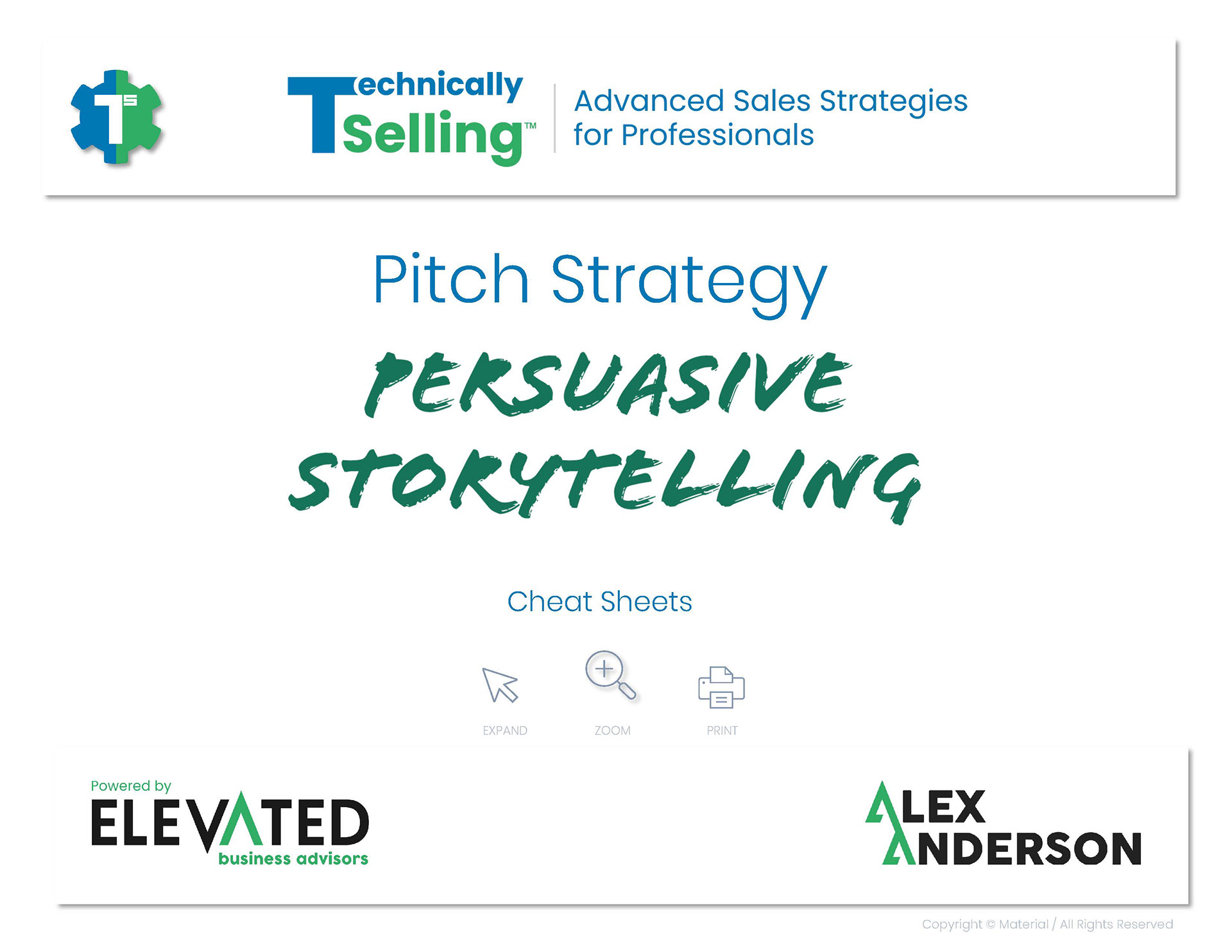 TS

Technically Selling™

Advanced Sales Strategies for Professionals

Pitch Strategy

PERSUASIVE STORYTELLING

Cheat Sheets

EXPAND ZOOM PRINT

Powered by
ELEVATED
business advisors

ALEX ANDERSON

Copyright © Material / All Rights Reserved